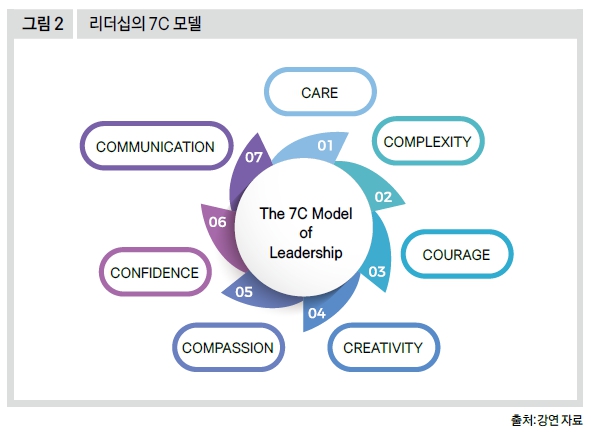 그림 2 리더십의 7C 모델

The 7C Model of Leadership

01 CARE

02 COMPLEXITY

03 COURAGE

04 CREATIVITY

05 COMPASSION

06 CONFIDENCE

07 COMMUNICATION

출처: 강연 자료